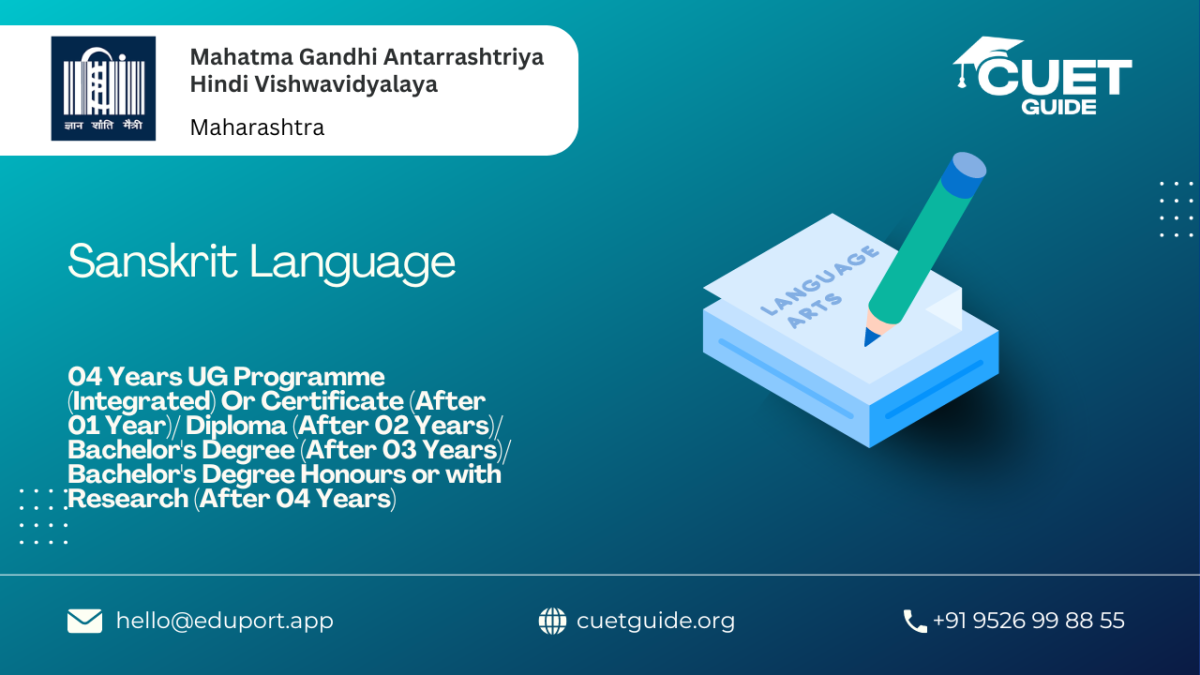 ज्ञान शांति मैत्री

Mahatma Gandhi Antarrashtriya Hindi Vishwavidyalaya

Maharashtra

CUET GUIDE

Sanskrit Language

LANGUAGE ARTS

04 Years UG Programme (Integrated) Or Certificate (After 01 Year)/ Diploma (After 02 Years)/ Bachelor's Degree (After 03 Years)/ Bachelor's Degree Honours or with Research (After 04 Years)

hello@eduport.app

cuetguide.org

+91 9526 99 88 55